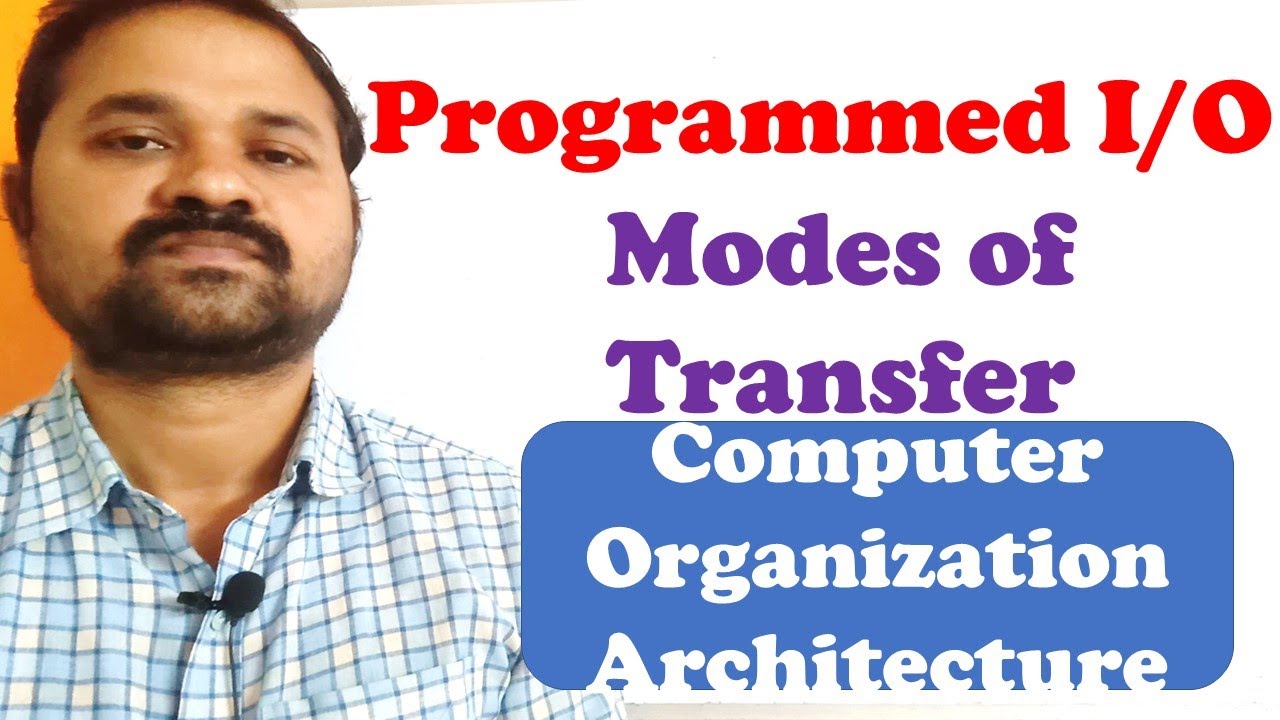 Programmed I/O
Modes of Transfer

Computer Organization Architecture